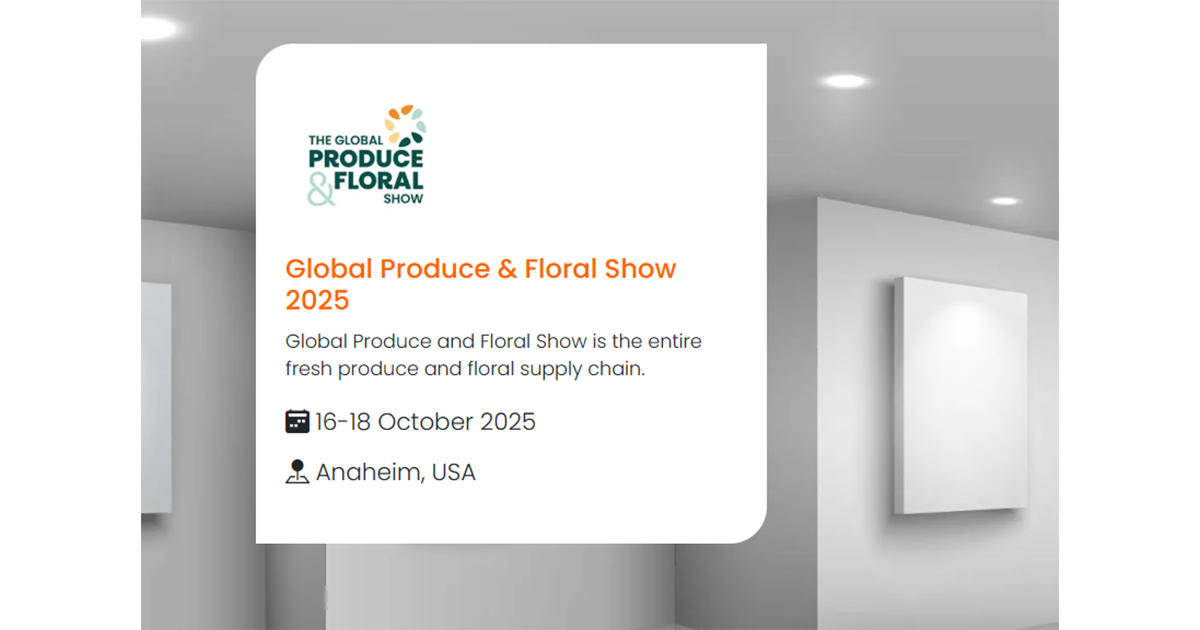 THE GLOBAL
PRODUCE
& FLORAL
SHOW

Global Produce & Floral Show 2025

Global Produce and Floral Show is the entire fresh produce and floral supply chain.

16-18 October 2025

Anaheim, USA